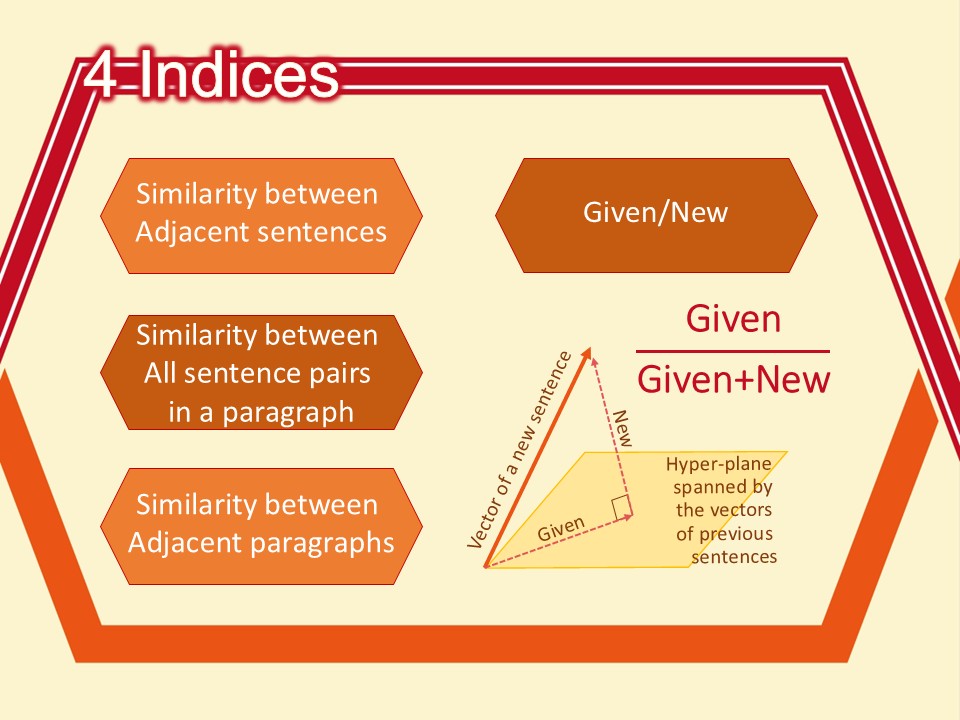 4 Indices

Similarity between Adjacent sentences

Similarity between All sentence pairs in a paragraph

Similarity between Adjacent paragraphs

Given/New

$\frac{\text{Given}}{\text{Given+New}}$

Vector of a new sentence

New

Given

Hyper-plane spanned by the vectors of previous sentences